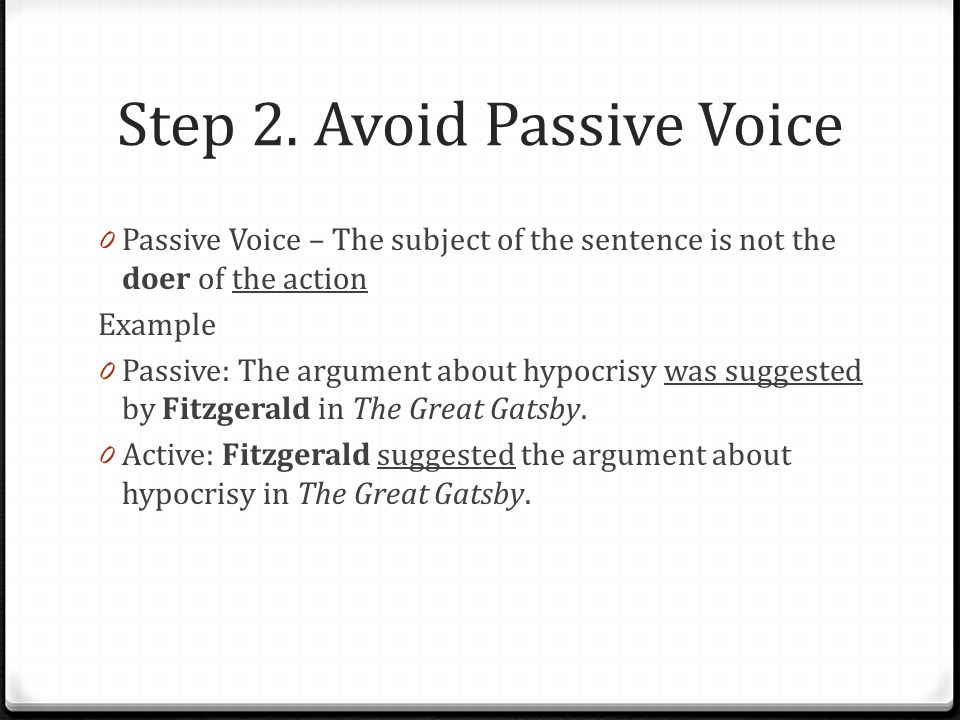 Step 2. Avoid Passive Voice

0 Passive Voice – The subject of the sentence is not the doer of the action

Example

0 Passive: The argument about hypocrisy was suggested by Fitzgerald in The Great Gatsby.

0 Active: Fitzgerald suggested the argument about hypocrisy in The Great Gatsby.